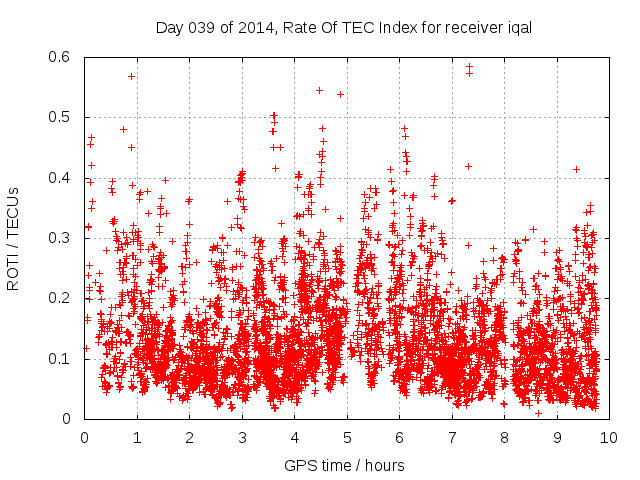 Day 039 of 2014, Rate Of TEC Index for receiver iqal

ROTI / TECUs

0.6
0.5
0.4
0.3
0.2
0.1
0

0 1 2 3 4 5 6 7 8 9 10

GPS time / hours